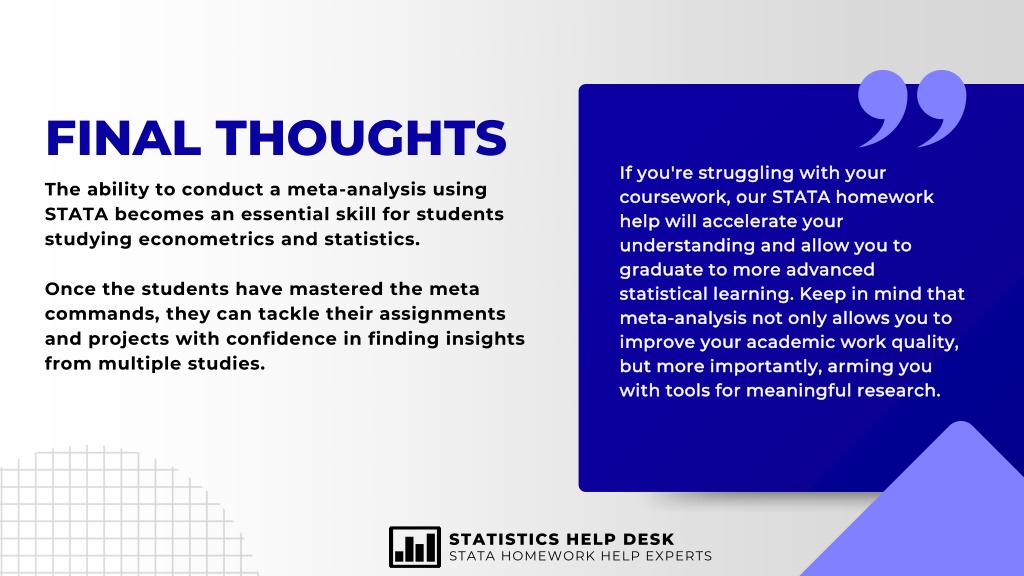 FINAL THOUGHTS

The ability to conduct a meta-analysis using STATA becomes an essential skill for students studying econometrics and statistics.

Once the students have mastered the meta commands, they can tackle their assignments and projects with confidence in finding insights from multiple studies.

If you're struggling with your coursework, our STATA homework help will accelerate your understanding and allow you to graduate to more advanced statistical learning. Keep in mind that meta-analysis not only allows you to improve your academic work quality, but more importantly, arming you with tools for meaningful research.

STATISTICS HELP DESK
STATA HOMEWORK HELP EXPERTS